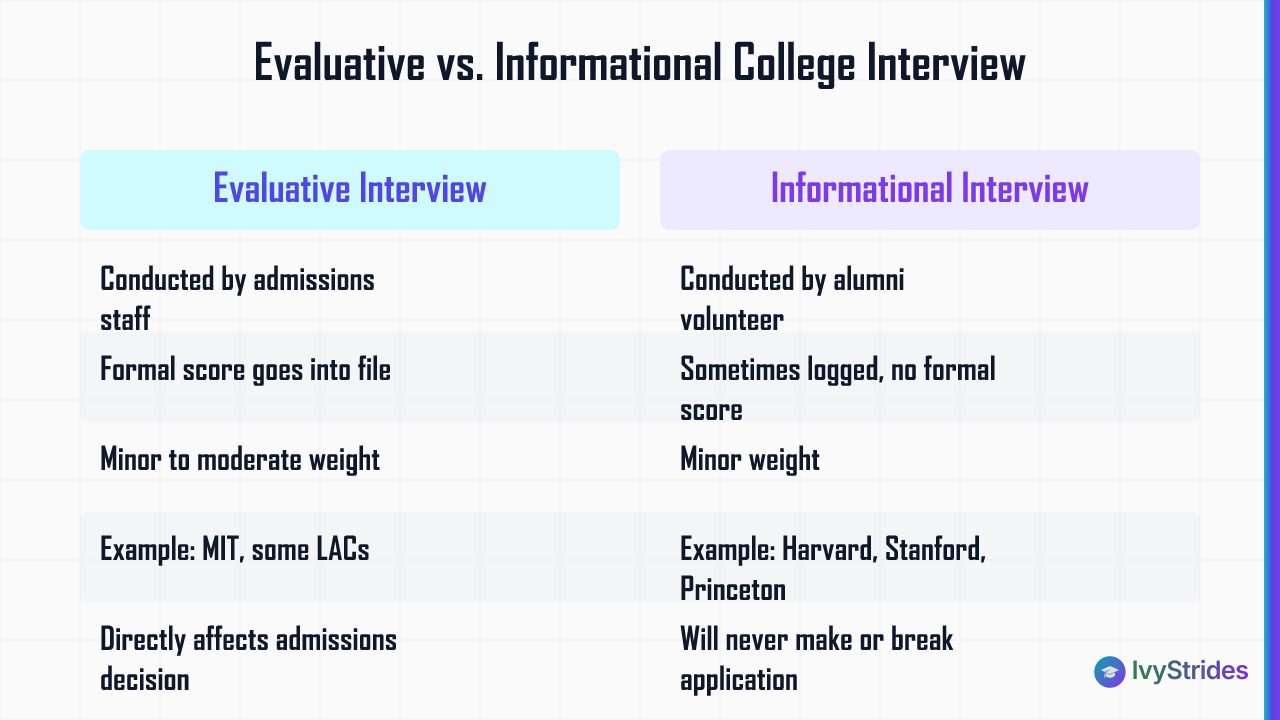 Evaluative vs. Informational College Interview

| Evaluative Interview | Informational Interview |
|---|---|
| Conducted by admissions staff | Conducted by alumni volunteer |
| Formal score goes into file | Sometimes logged, no formal score |
| Minor to moderate weight | Minor weight |
| Example: MIT, some LACs | Example: Harvard, Stanford, Princeton |
| Directly affects admissions decision | Will never make or break application |

IvyStrides